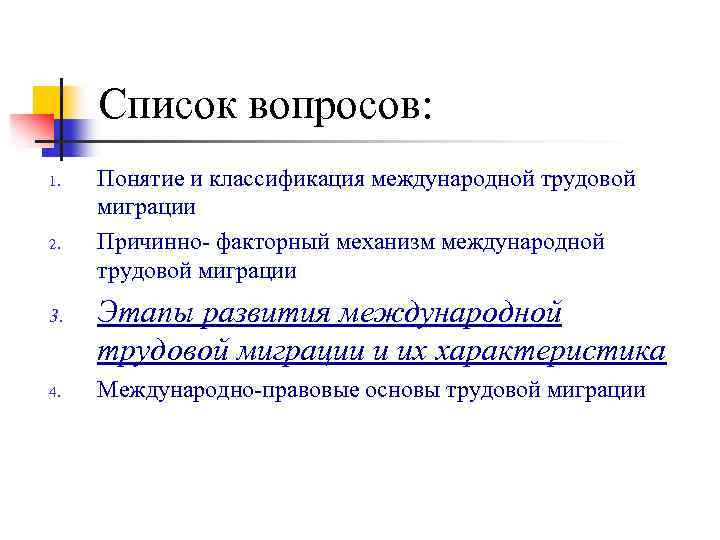 Список вопросов:

1. Понятие и классификация международной трудовой миграции
2. Причинно- факторный механизм международной трудовой миграции
3. Этапы развития международной трудовой миграции и их характеристика
4. Международно-правовые основы трудовой миграции